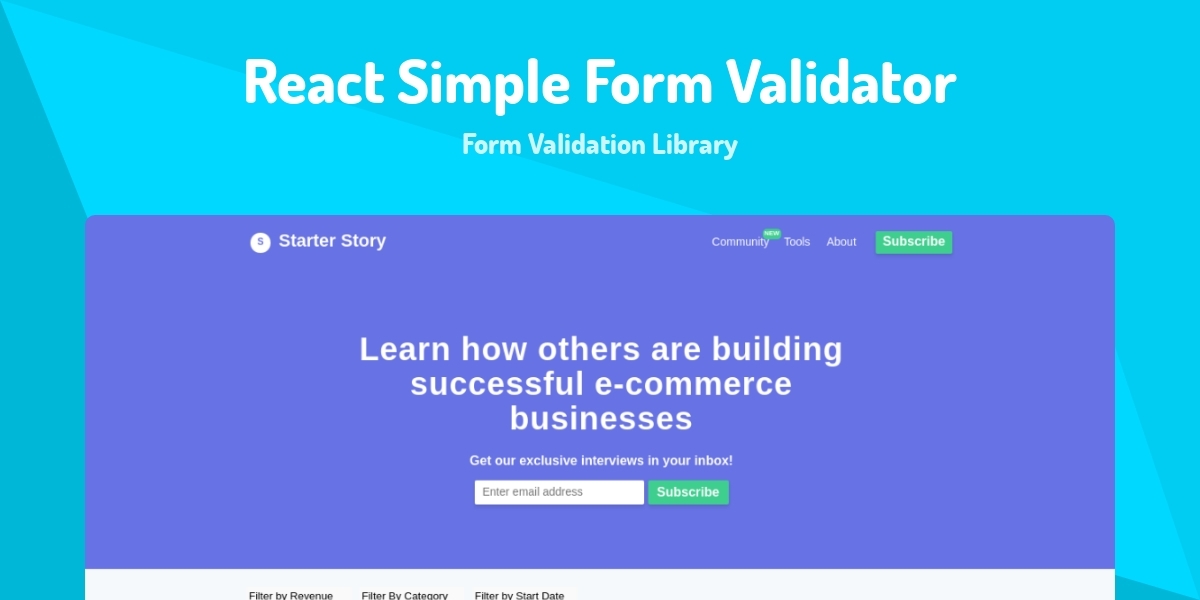 React Simple Form Validator

Form Validation Library

S Starter Story

Community NEW Tools About Subscribe

Learn how others are building successful e-commerce businesses

Get our exclusive interviews in your inbox!

Enter email address Subscribe

Filter by Revenue Filter By Category Filter by Start Date